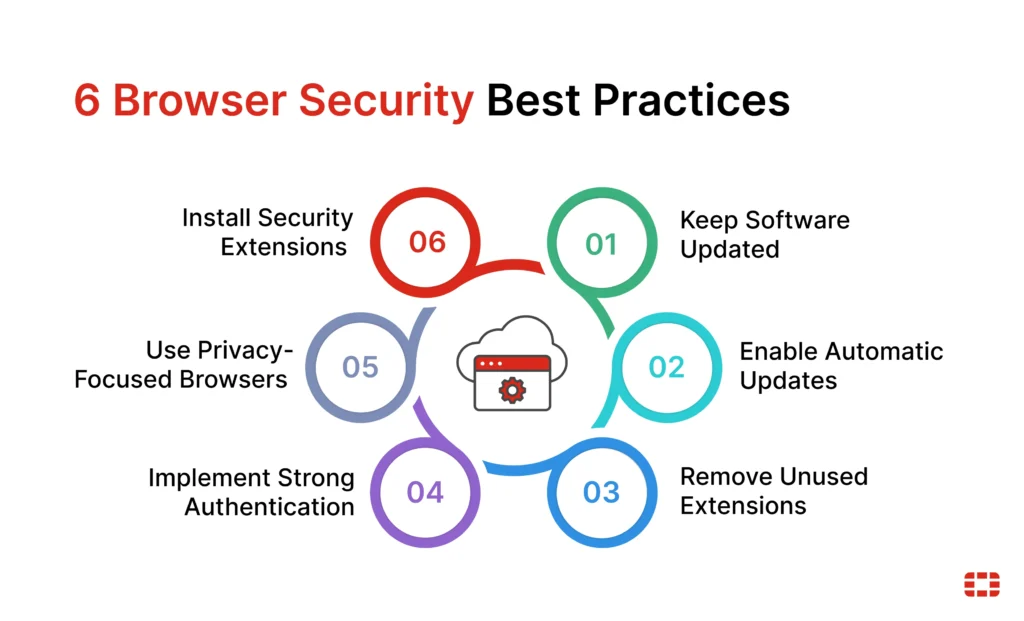 6 Browser Security Best Practices

01
Keep Software Updated

02
Enable Automatic Updates

03
Remove Unused Extensions

04
Implement Strong Authentication

05
Use Privacy-Focused Browsers

06
Install Security Extensions